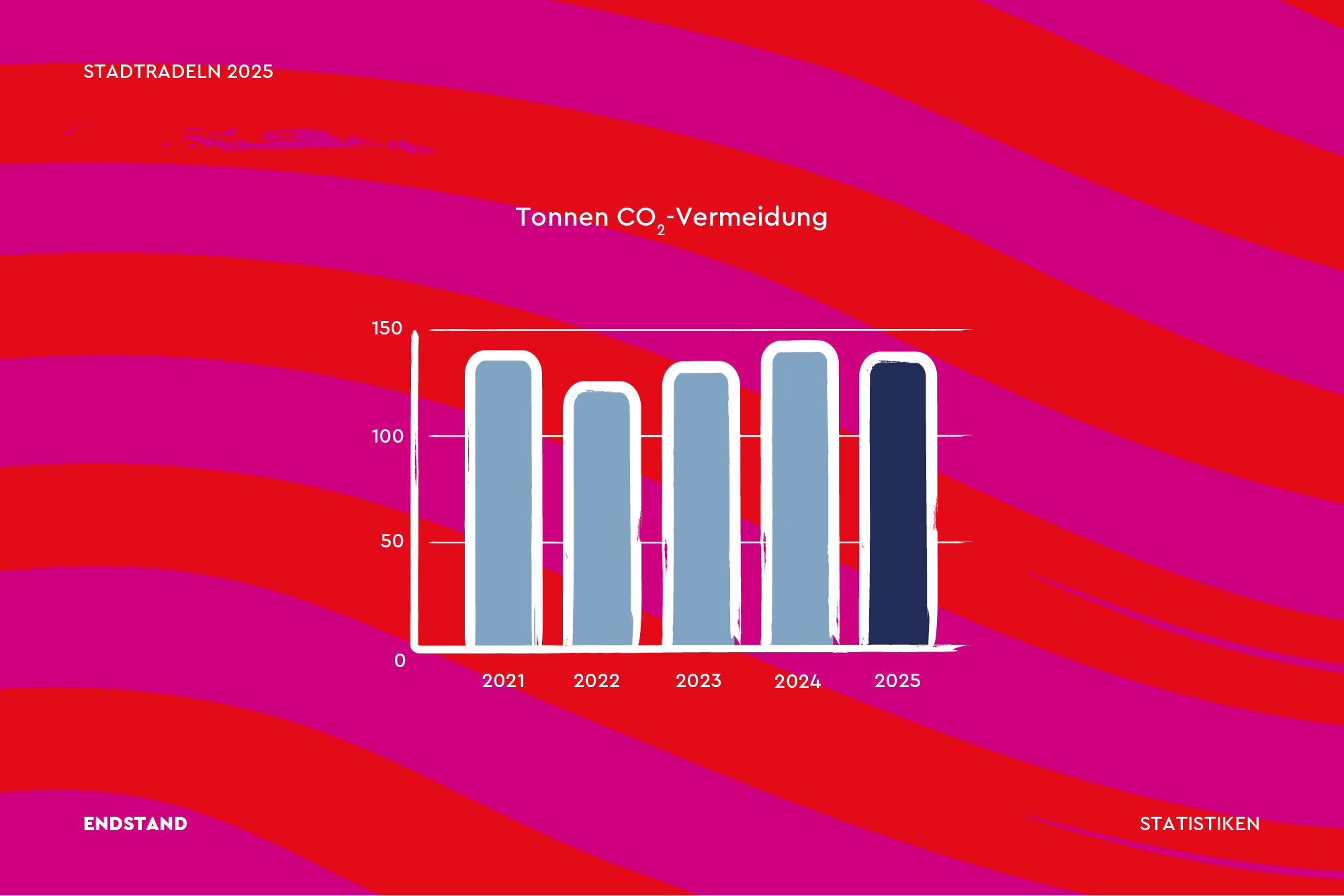 STADTRADELN 2025

Tonnen $CO_2$-Vermeidung

150
100
50
0

2021
2022
2023
2024
2025

ENDSTAND

STATISTIKEN